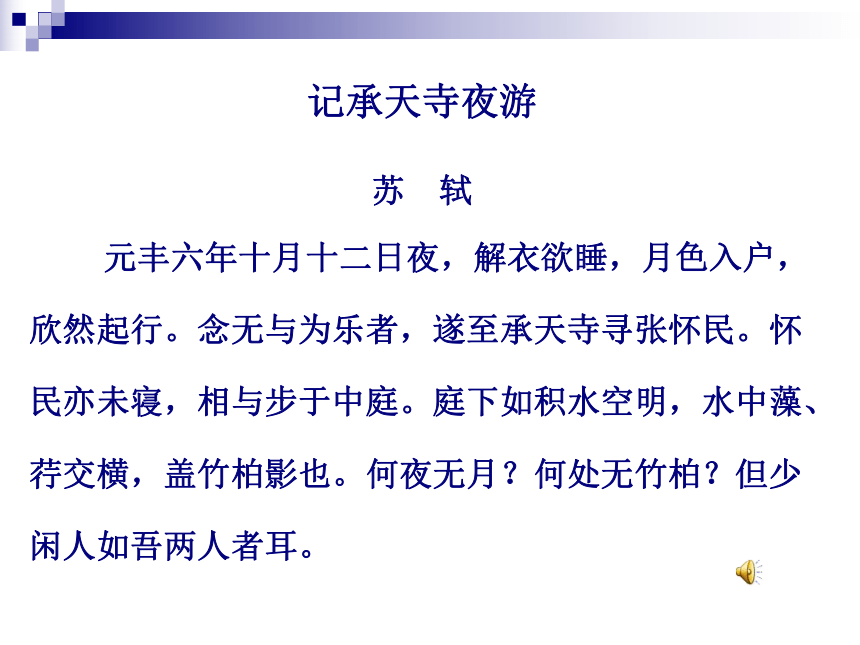 记承天寺夜游

苏　轼

元丰六年十月十二日夜，解衣欲睡，月色入户，欣然起行。念无与为乐者，遂至承天寺寻张怀民。怀民亦未寝，相与步于中庭。庭下如积水空明，水中藻、荇交横，盖竹柏影也。何夜无月？何处无竹柏？但少闲人如吾两人者耳。